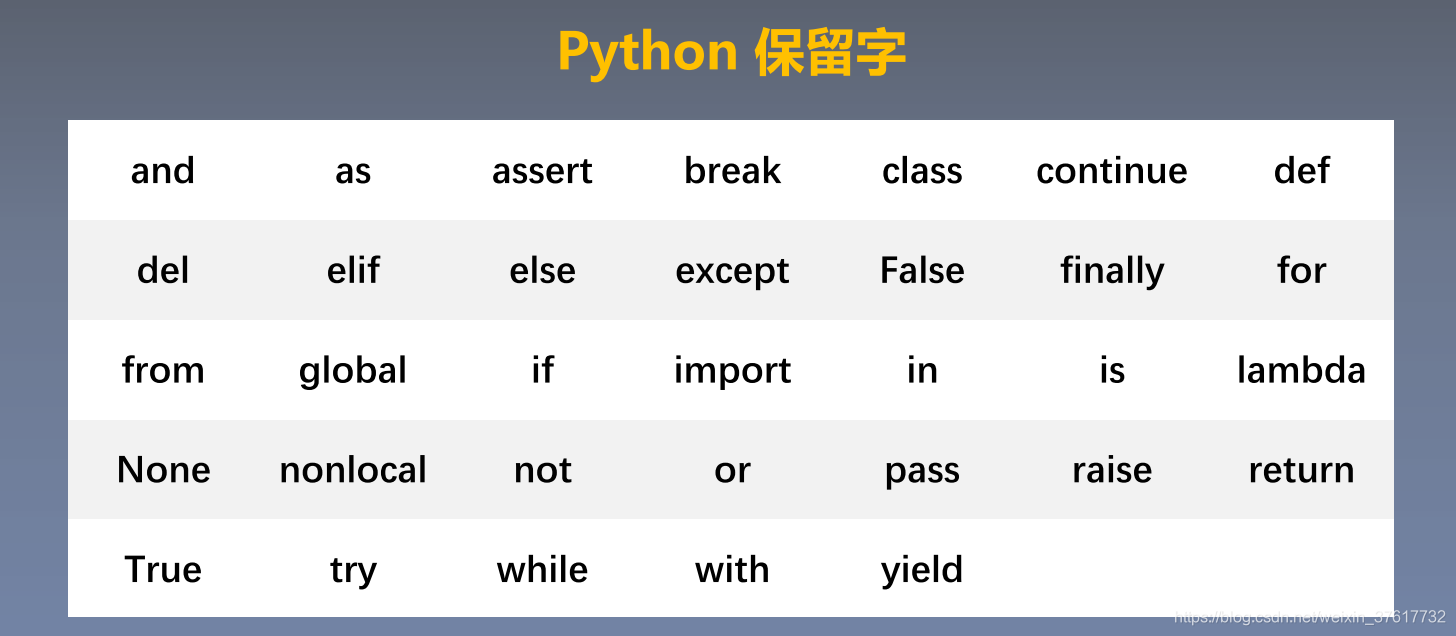 Python 保留字

| and | as | assert | break | class | continue | def |
|---|---|---|---|---|---|---|
| del | elif | else | except | False | finally | for |
| from | global | if | import | in | is | lambda |
| None | nonlocal | not | or | pass | raise | return |
| True | try | while | with | yield | | |

https://blog.csdn.net/weixin_37617732